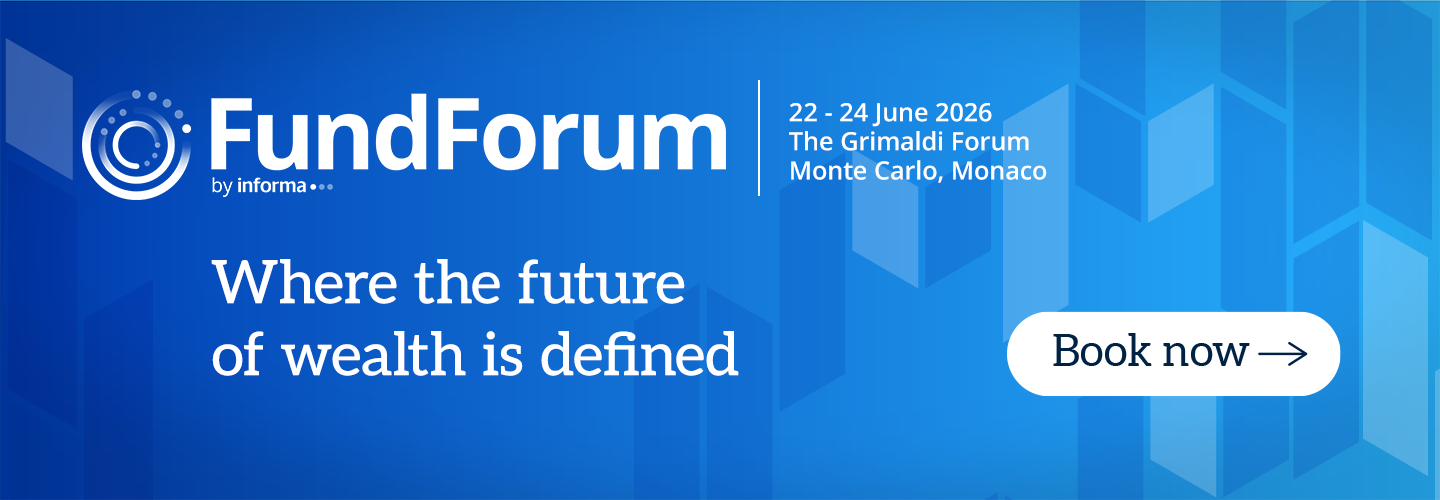 FundForum
by informa

22 - 24 June 2026
The Grimaldi Forum
Monte Carlo, Monaco

Where the future of wealth is defined

Book now →